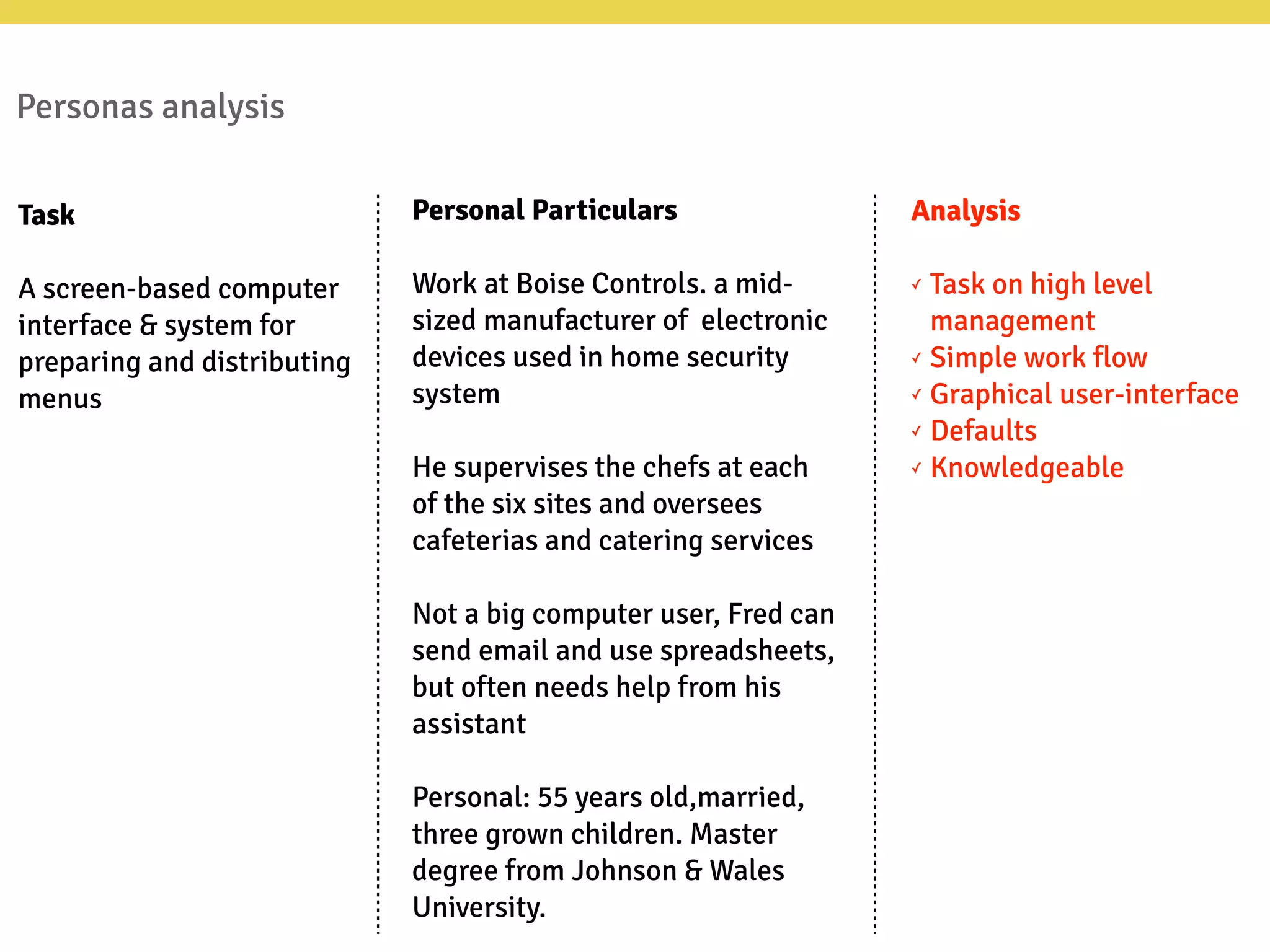 Personas analysis

Task

A screen-based computer interface & system for preparing and distributing menus

Personal Particulars

Work at Boise Controls. a mid-sized manufacturer of electronic devices used in home security system

He supervises the chefs at each of the six sites and oversees cafeterias and catering services

Not a big computer user, Fred can send email and use spreadsheets, but often needs help from his assistant

Personal: 55 years old,married, three grown children. Master degree from Johnson & Wales University.

Analysis

✓ Task on high level management
✓ Simple work flow
✓ Graphical user-interface
✓ Defaults
✓ Knowledgeable